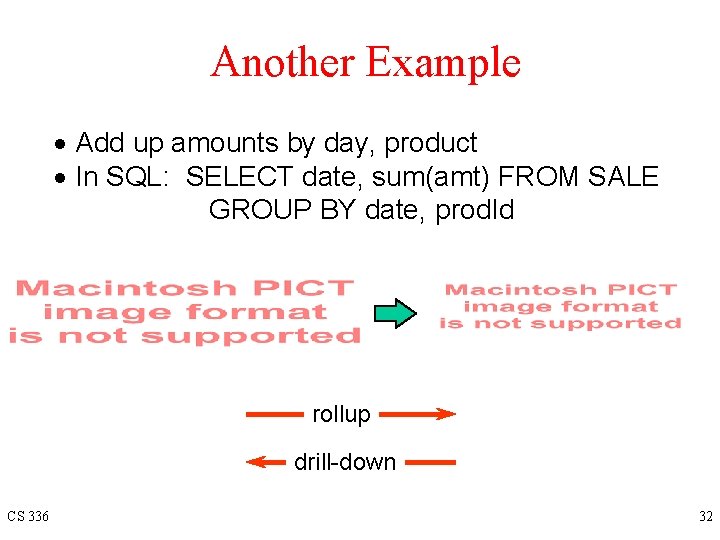 Another Example

• Add up amounts by day, product
• In SQL: SELECT date, sum(amt) FROM SALE GROUP BY date, prodId

Macintosh PICT image format is not supported

Macintosh PICT image format is not supported

rollup

drill-down

CS 336

32